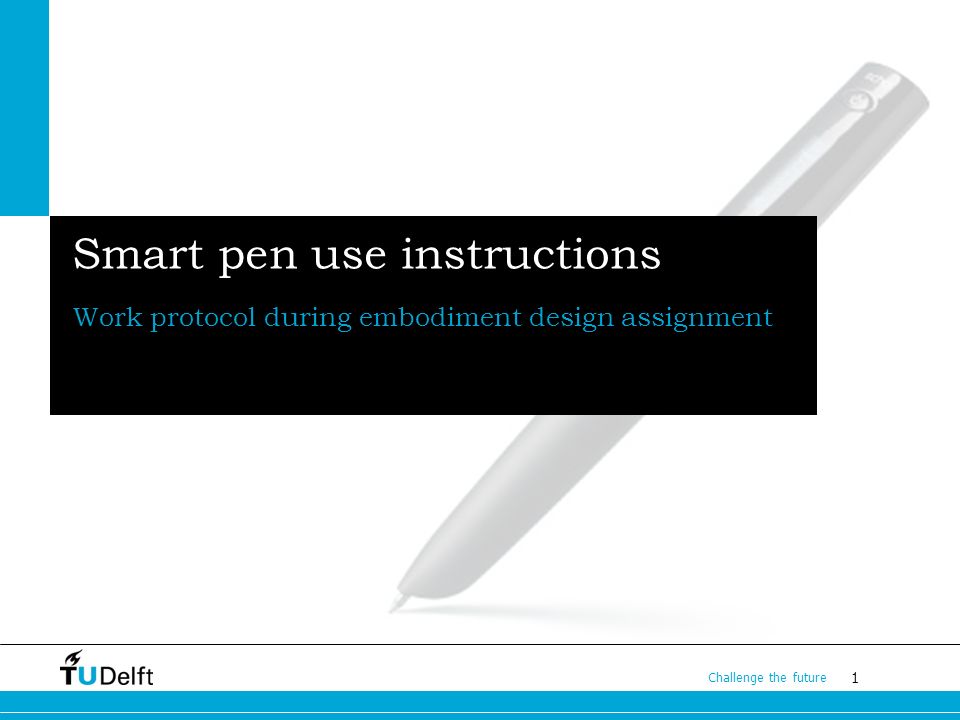 Smart pen use instructions

Work protocol during embodiment design assignment

TUDelft

Challenge the future

1